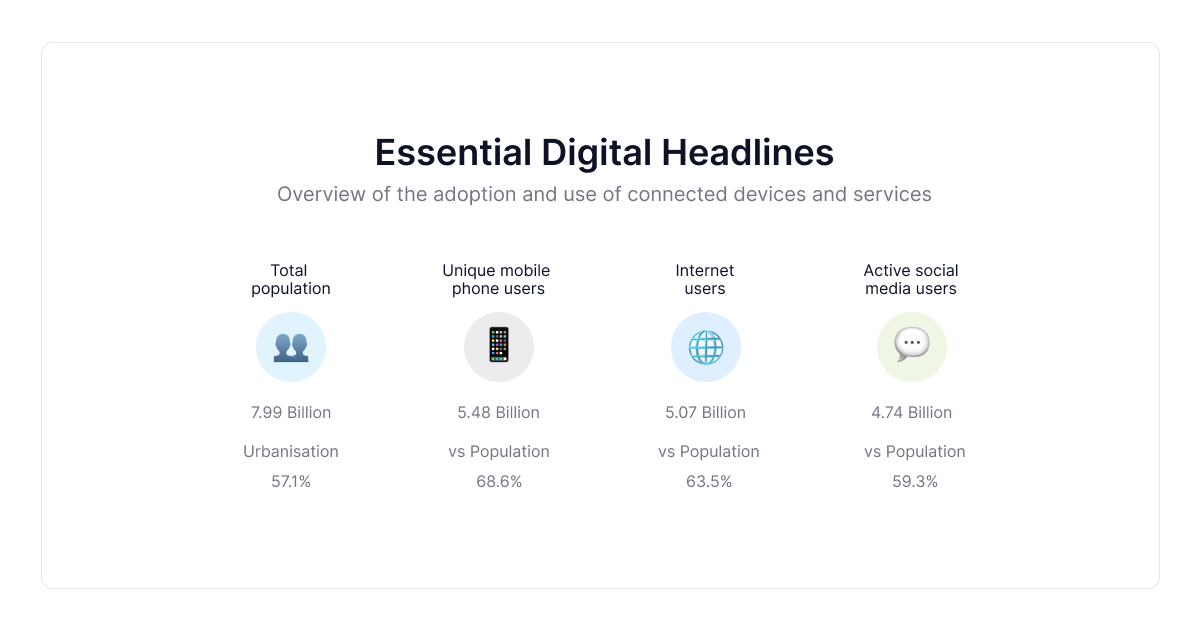 Essential Digital Headlines

Overview of the adoption and use of connected devices and services

Total population

7.99 Billion

Urbanisation

57.1%

Unique mobile phone users

5.48 Billion

vs Population

68.6%

Internet users

5.07 Billion

vs Population

63.5%

Active social media users

4.74 Billion

vs Population

59.3%